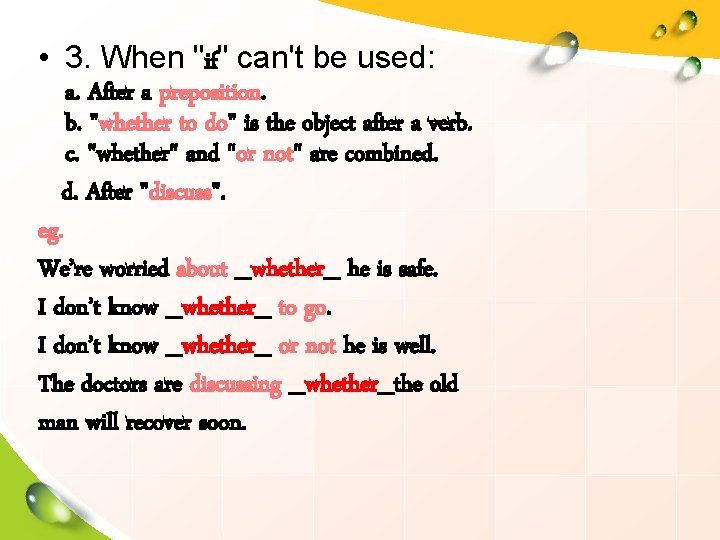 • 3. When "if" can't be used:

a. After a preposition.
b. "whether to do" is the object after a verb.
c. "whether" and "or not" are combined.
d. After "discuss".

eg.

We're worried about _whether_ he is safe.

I don't know _whether_ to go.

I don't know _whether_ or not he is well.

The doctors are discussing _whether_the old man will recover soon.